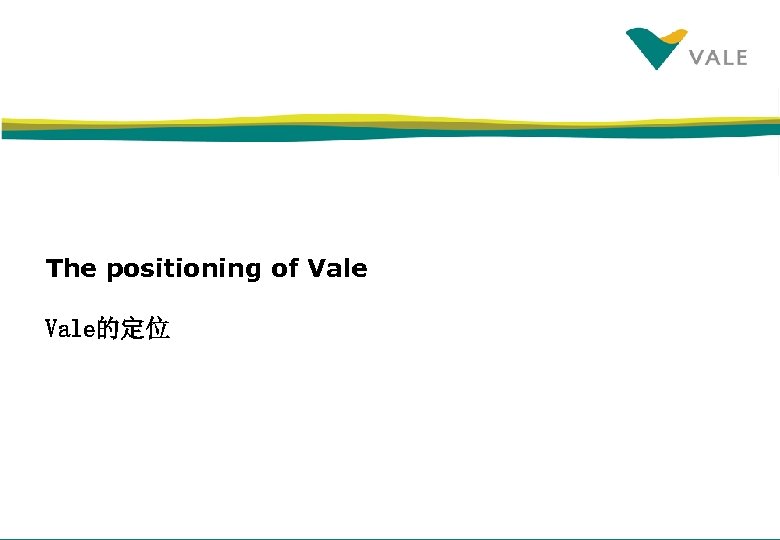 VALE

The positioning of Vale

Vale的定位